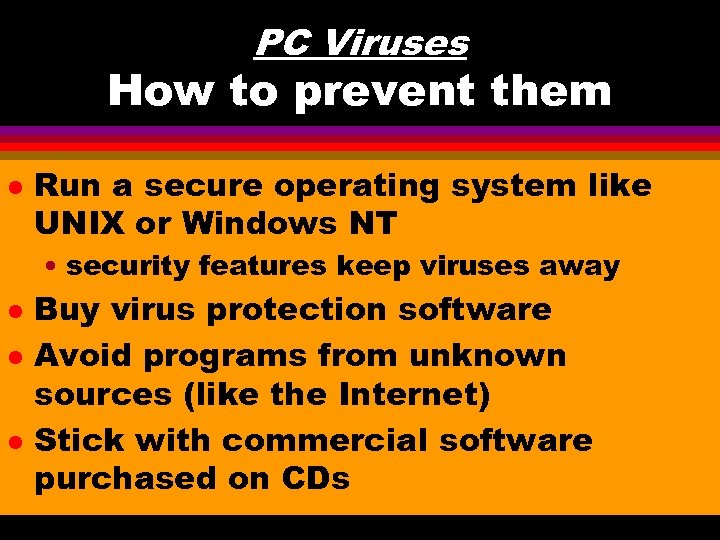 PC Viruses
How to prevent them

- Run a secure operating system like UNIX or Windows NT
  - security features keep viruses away
- Buy virus protection software
- Avoid programs from unknown sources (like the Internet)
- Stick with commercial software purchased on CDs